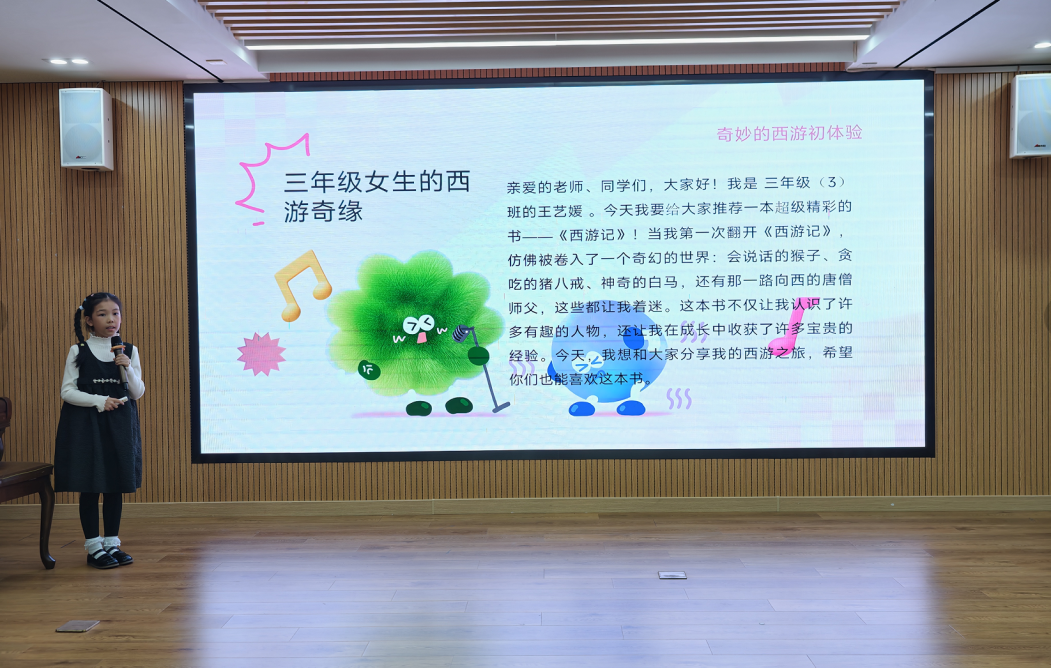 奇妙的西游初体验

三年级女生的西游奇缘

亲爱的老师、同学们，大家好！我是 三年级（3）班的王艺媛 。今天我要给大家推荐一本超级精彩的书——《西游记》！当我第一次翻开《西游记》，仿佛被卷入了一个奇幻的世界：会说话的猴子、贪吃的猪八戒、神奇的白马，还有那一路向西的唐僧师父，这些都让我着迷。这本书不仅让我认识了许多有趣的人物，还让我在成长中收获了许多宝贵的经验。今天，我想和大家分享我的西游之旅，希望你们也能喜欢这本书。